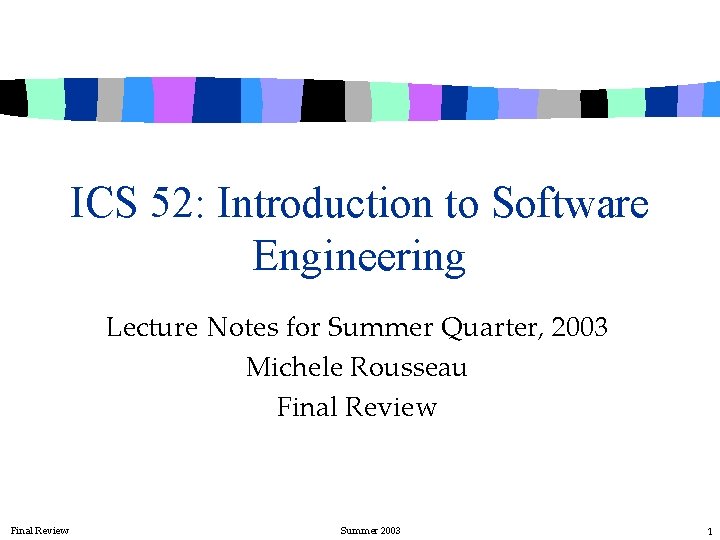 ICS 52: Introduction to Software Engineering

Lecture Notes for Summer Quarter, 2003
Michele Rousseau
Final Review

Final Review

Summer 2003

1